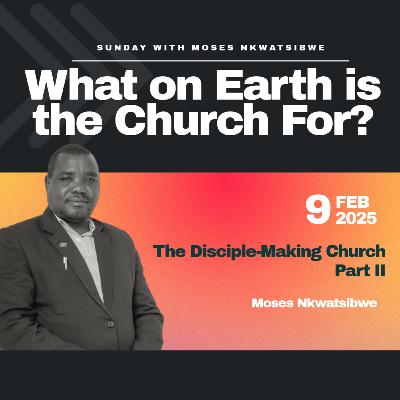 SUNDAY WITH MOSES NKWATSIBWE

What on Earth is the Church For?

9 FEB 2025

The Disciple-Making Church
Part II

Moses Nkwatsibwe